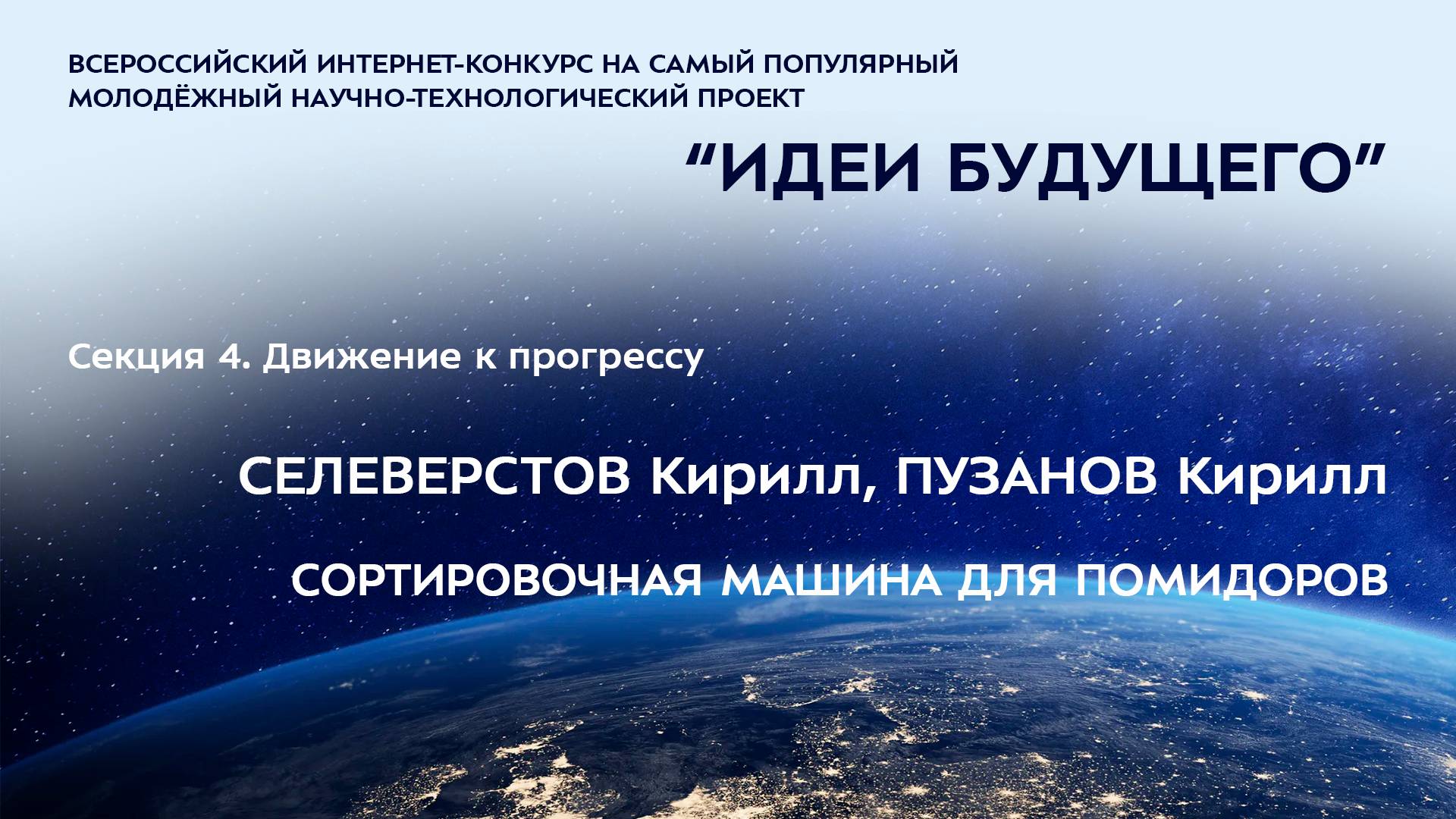 ВСЕРОССИЙСКИЙ ИНТЕРНЕТ-КОНКУРС НА САМЫЙ ПОПУЛЯРНЫЙ МОЛОДЁЖНЫЙ НАУЧНО-ТЕХНОЛОГИЧЕСКИЙ ПРОЕКТ

“ИДЕИ БУДУЩЕГО”

Секция 4. Движение к прогрессу

СЕЛЕВЕРСТОВ Кирилл, ПУЗАНОВ Кирилл

СОРТИРОВОЧНАЯ МАШИНА ДЛЯ ПОМИДОРОВ